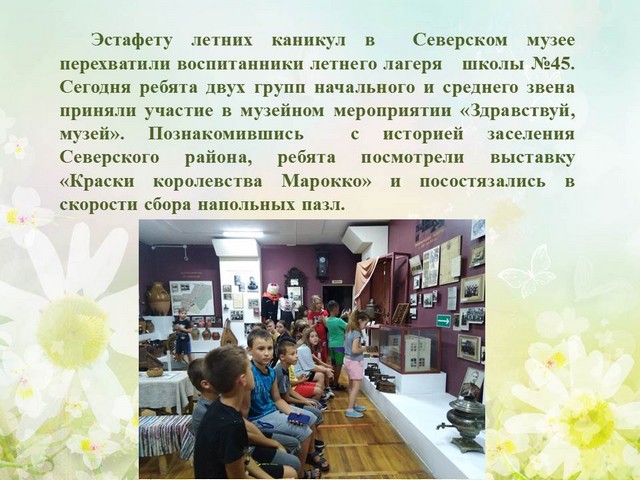 Эстафету летних каникул в Северском музее перехватили воспитанники летнего лагеря школы №45. Сегодня ребята двух групп начального и среднего звена приняли участие в музейном мероприятии «Здравствуй, музей». Познакомившись с историей заселения Северского района, ребята посмотрели выставку «Краски королевства Марокко» и посостязались в скорости сбора напольных пазл.